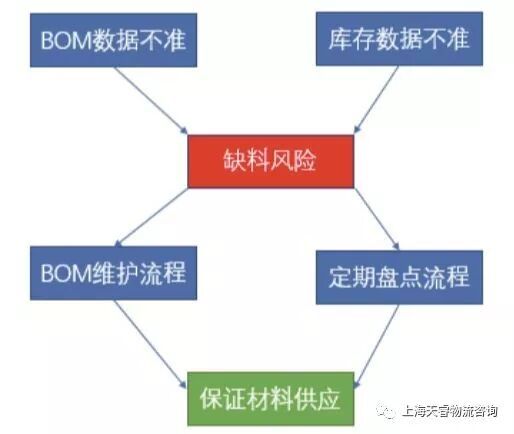 BOM数据不准

库存数据不准

缺料风险

BOM维护流程

定期盘点流程

保证材料供应

上海天睿物流咨询